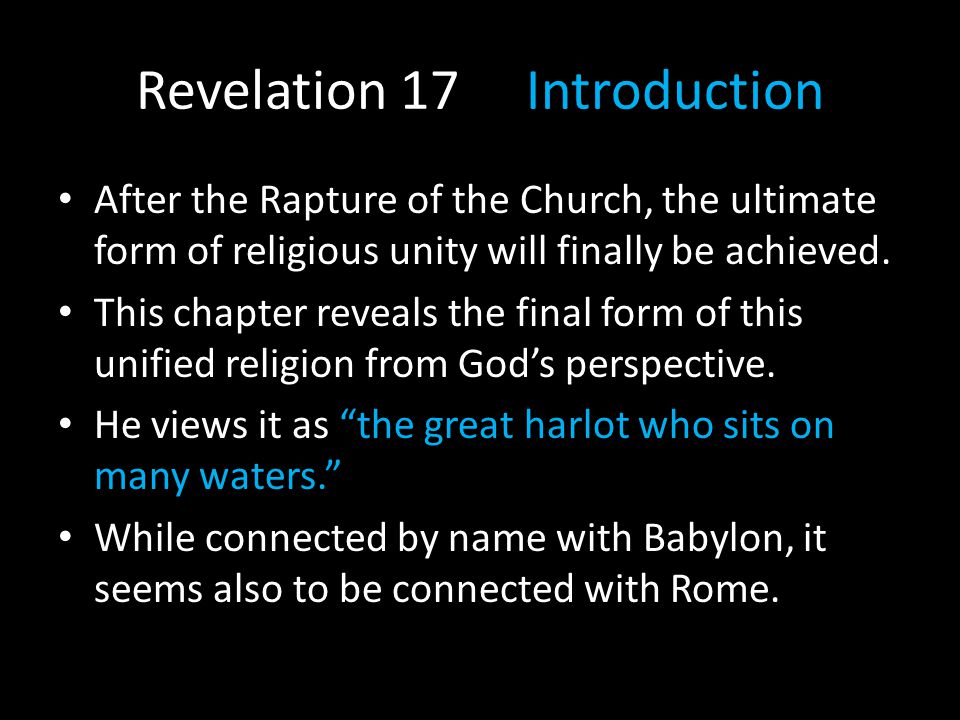 Revelation 17 Introduction

• After the Rapture of the Church, the ultimate form of religious unity will finally be achieved.

• This chapter reveals the final form of this unified religion from God's perspective.

• He views it as "the great harlot who sits on many waters."

• While connected by name with Babylon, it seems also to be connected with Rome.